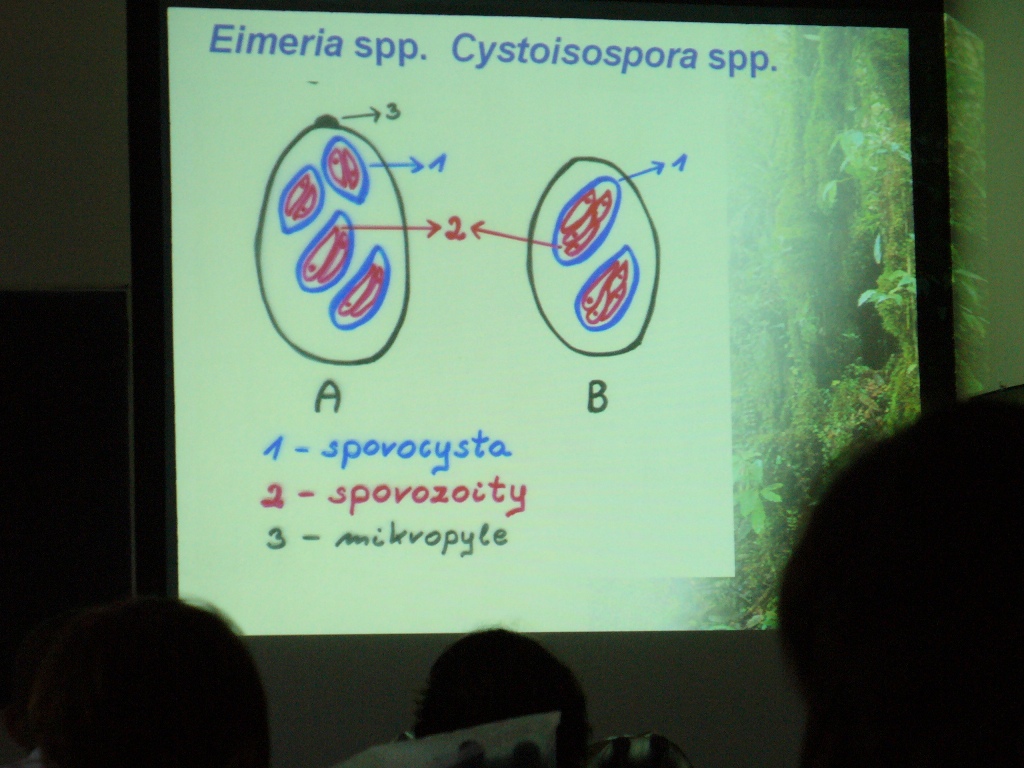 Eimeria spp. Cystoisospora spp.

3
1
2
1

A
B

1 - sporocysta
2 - sporozoity
3 - mikropyle